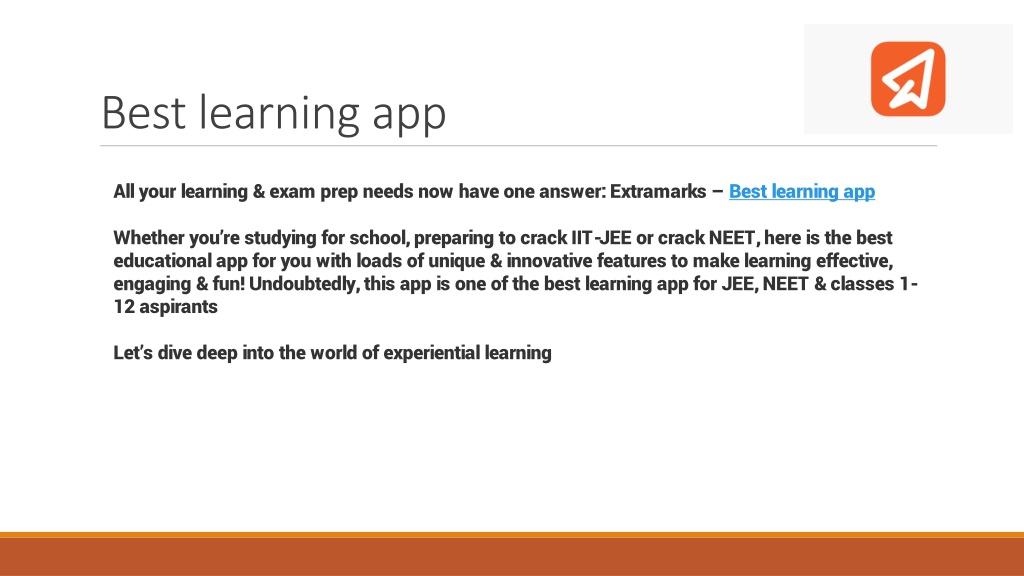 Best learning app

All your learning & exam prep needs now have one answer: Extramarks – Best learning app

Whether you're studying for school, preparing to crack IIT-JEE or crack NEET, here is the best educational app for you with loads of unique & innovative features to make learning effective, engaging & fun! Undoubtedly, this app is one of the best learning app for JEE, NEET & classes 1-12 aspirants

Let's dive deep into the world of experiential learning